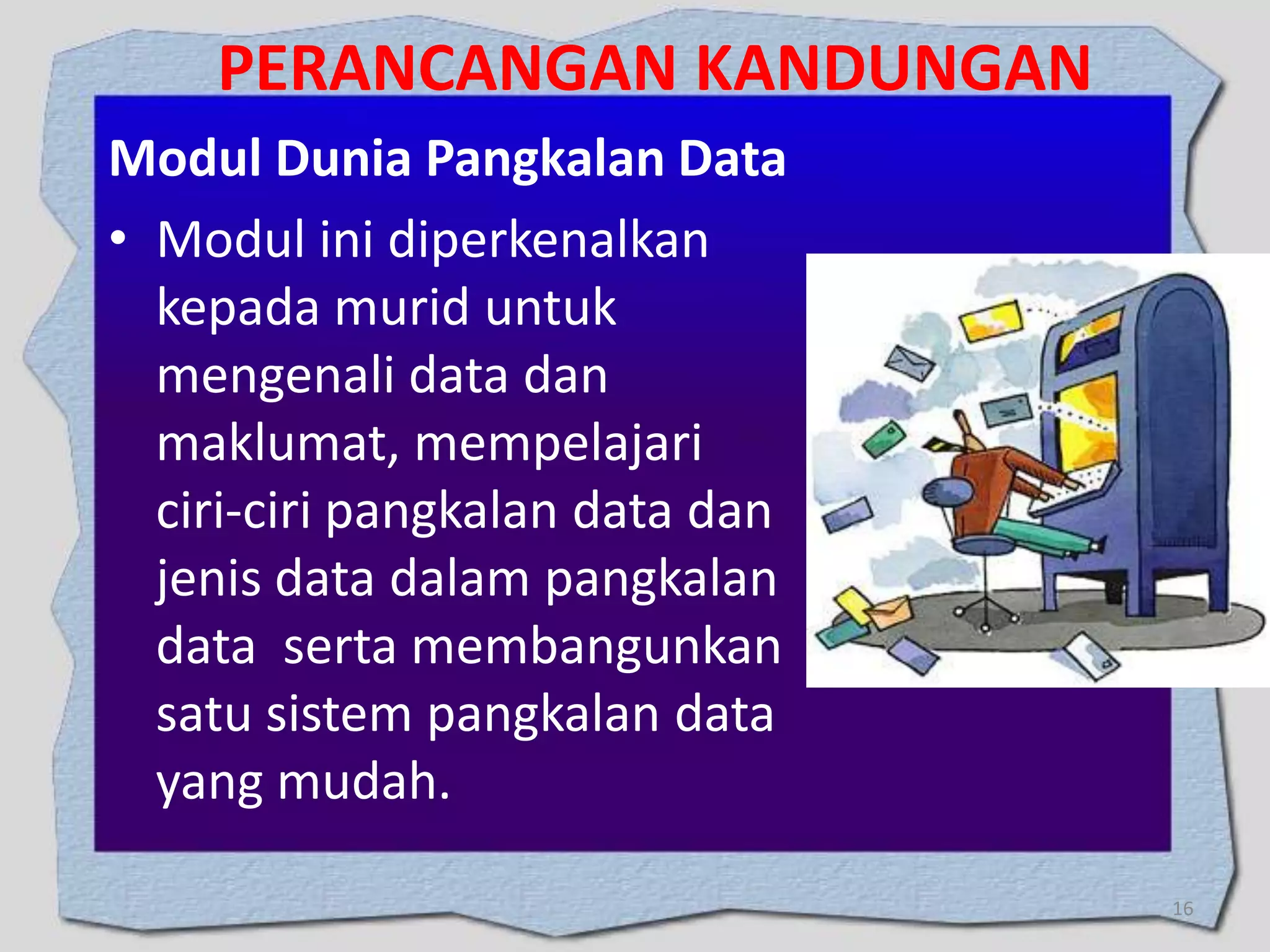 PERANCANGAN KANDUNGAN

Modul Dunia Pangkalan Data

• Modul ini diperkenalkan kepada murid untuk mengenali data dan maklumat, mempelajari ciri-ciri pangkalan data dan jenis data dalam pangkalan data  serta membangunkan satu sistem pangkalan data yang mudah.

16